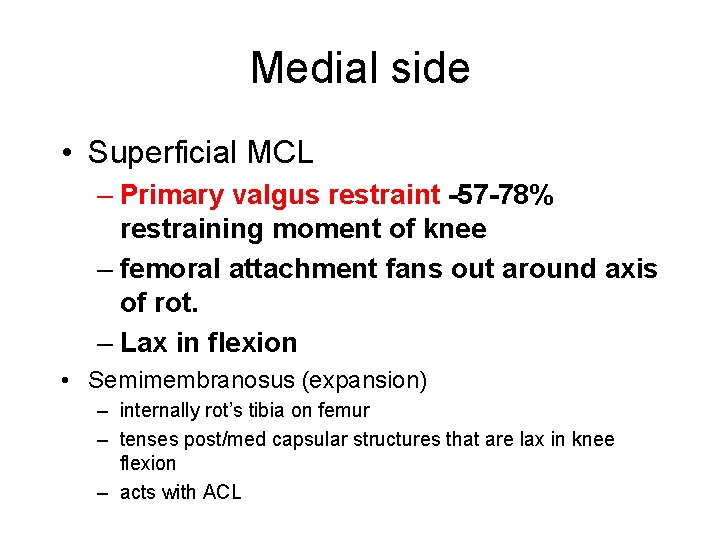 Medial side

• Superficial MCL
 – Primary valgus restraint -57-78% restraining moment of knee
 – femoral attachment fans out around axis of rot.
 – Lax in flexion
• Semimembranosus (expansion)
 – internally rot's tibia on femur
 – tenses post/med capsular structures that are lax in knee flexion
 – acts with ACL